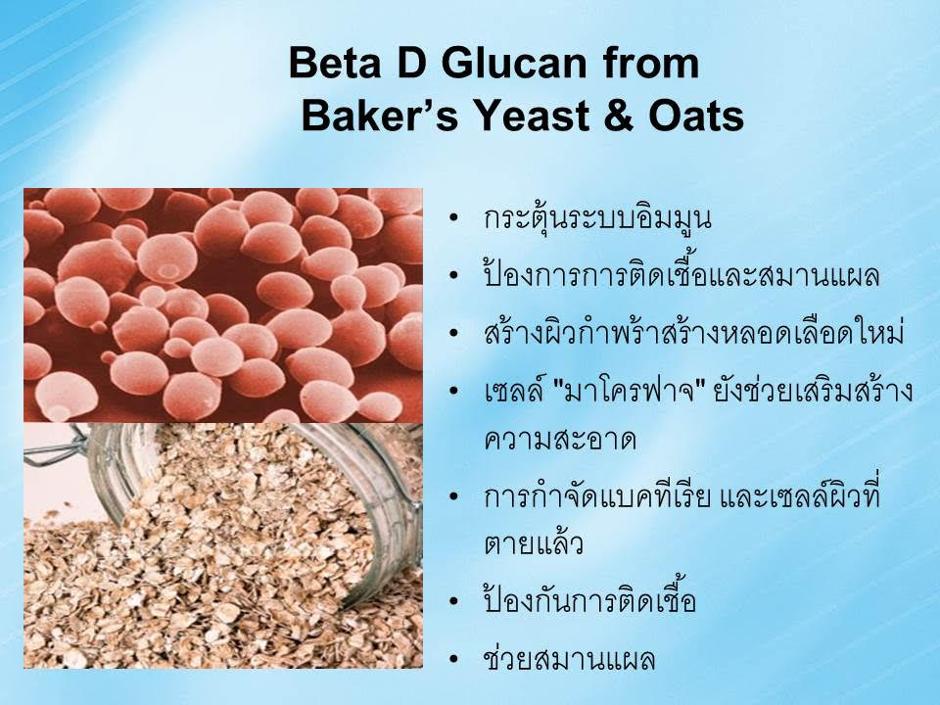 Beta D Glucan from
Baker's Yeast & Oats

• กระตุ้นระบบอิมมูน
• ป้องการการติดเชื้อและสมานแผล
• สร้างผิวกำพร้าสร้างหลอดเลือดใหม่
• เซลล์ "มาโครฟาจ" ยังช่วยเสริมสร้างความสะอาด
• การกำจัดแบคทีเรีย และเซลล์ผิวที่ตายแล้ว
• ป้องกันการติดเชื้อ
• ช่วยสมานแผล